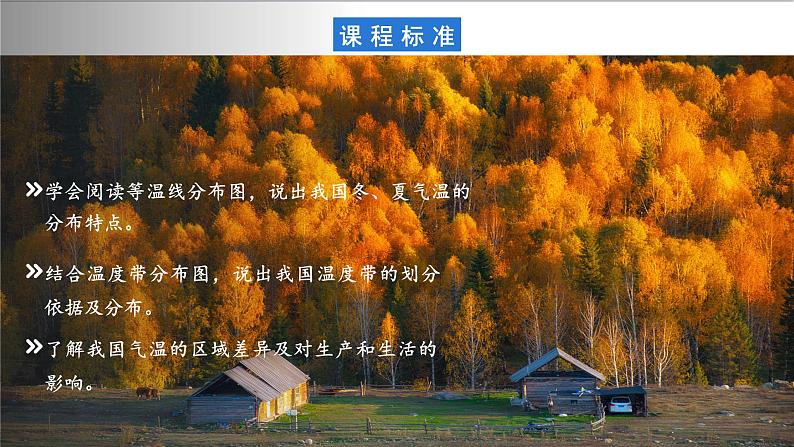 课程标准

学会阅读等温线分布图，说出我国冬、夏气温的分布特点。

结合温度带分布图，说出我国温度带的划分依据及分布。

了解我国气温的区域差异及对生产和生活的影响。